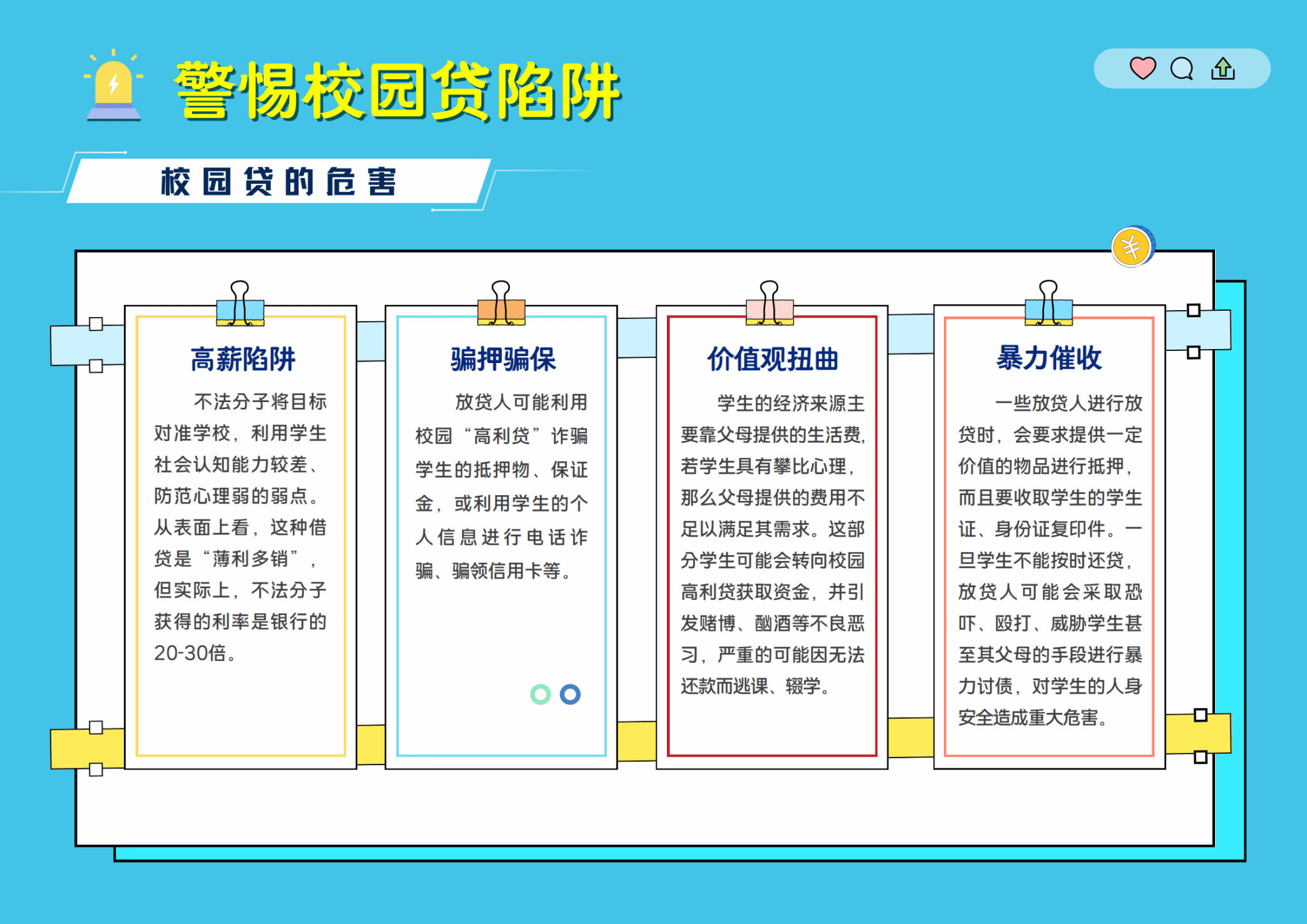 警惕校园贷陷阱

校园贷的危害

高薪陷阱

不法分子将目标对准学校，利用学生社会认知能力较差、防范心理弱的弱点。从表面上看，这种借贷是“薄利多销”，但实际上，不法分子获得的利率是银行的20-30倍。

骗押骗保

放贷人可能利用校园“高利贷”诈骗学生的抵押物、保证金，或利用学生的个人信息进行电话诈骗、骗领信用卡等。

价值观扭曲

学生的经济来源主要靠父母提供的生活费，若学生具有攀比心理，那么父母提供的费用不足以满足其需求。这部分学生可能会转向校园高利贷获取资金，并引发赌博、酗酒等不良恶习，严重的可能因无法还款而逃课、辍学。

暴力催收

一些放贷人进行放贷时，会要求提供一定价值的物品进行抵押，而且要收取学生的学生证、身份证复印件。一旦学生不能按时还贷，放贷人可能会采取恐吓、殴打、威胁学生甚至其父母的手段进行暴力讨债，对学生的人身安全造成重大危害。